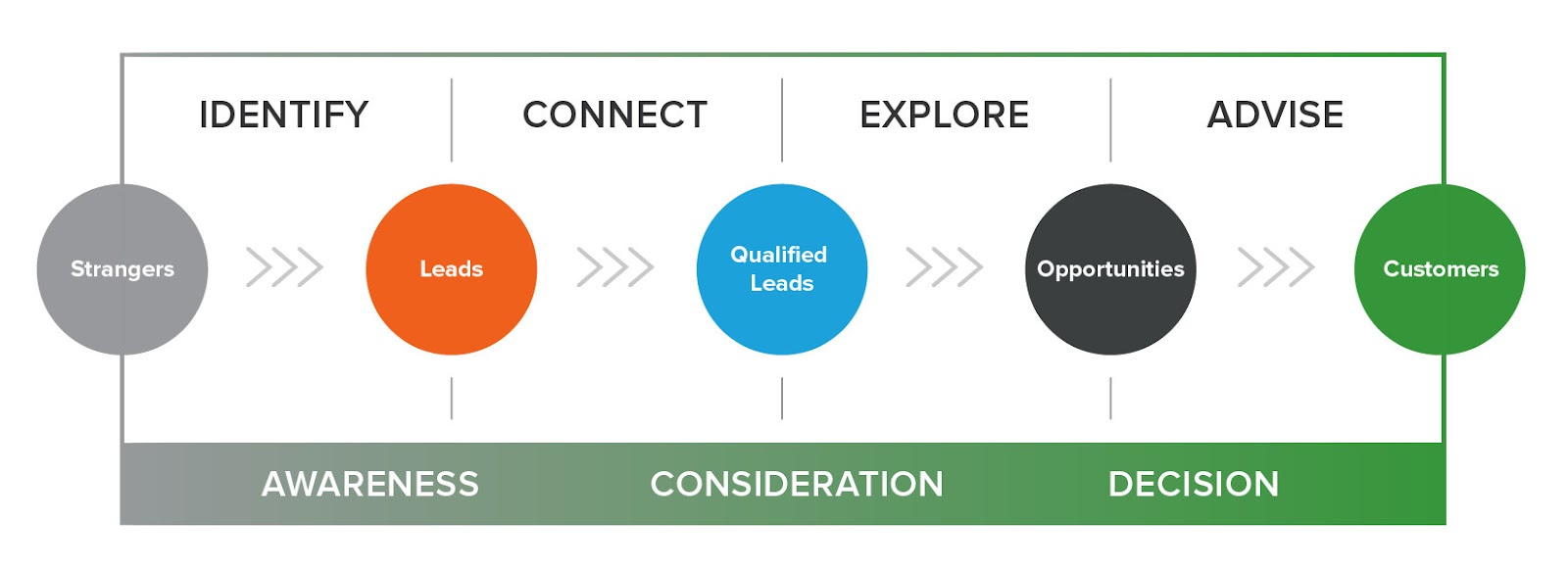 IDENTIFY
CONNECT
EXPLORE
ADVISE

Strangers
Leads
Qualified Leads
Opportunities
Customers

AWARENESS
CONSIDERATION
DECISION